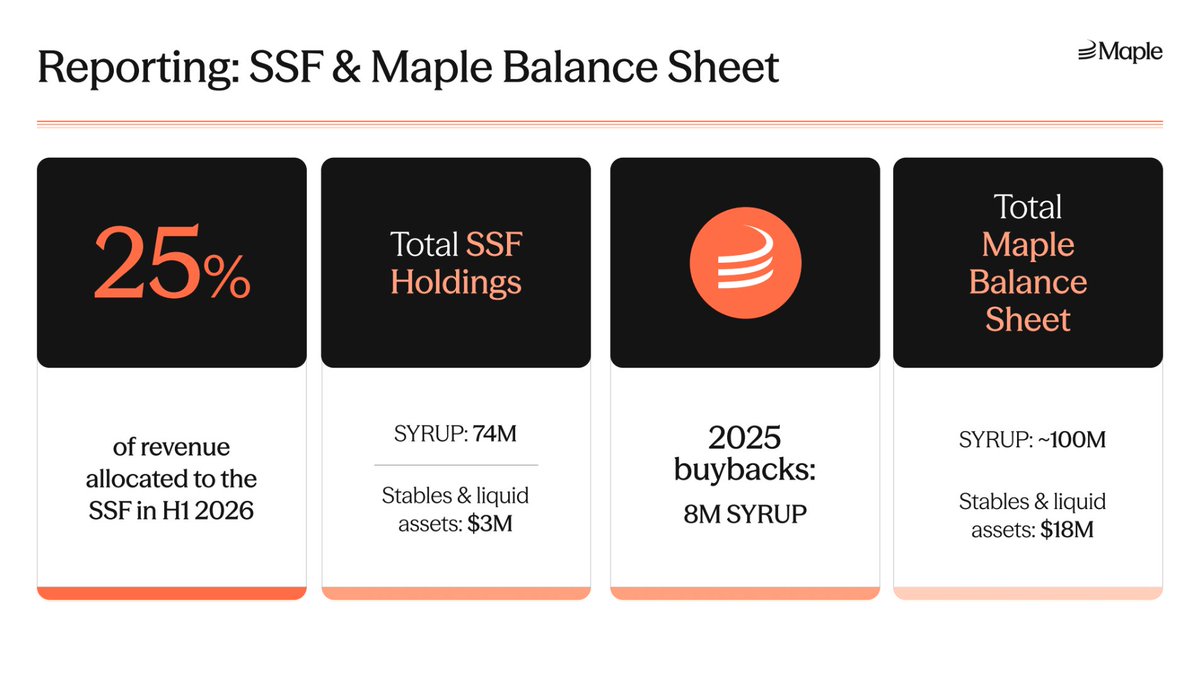 Reporting: SSF & Maple Balance Sheet

Maple

25%

of revenue allocated to the SSF in H1 2026

Total SSF Holdings

SYRUP: 74M

Stables & liquid assets: $3M

2025 buybacks:

8M SYRUP

Total Maple Balance Sheet

SYRUP: ~100M

Stables & liquid assets: $18M